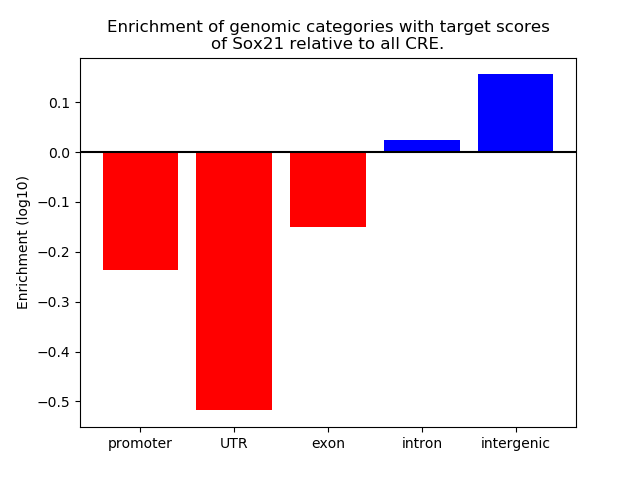 Enrichment of genomic categories with target scores of Sox21 relative to all CRE.

Enrichment (log10)

0.1
0.0
−0.1
−0.2
−0.3
−0.4
−0.5

promoter
UTR
exon
intron
intergenic